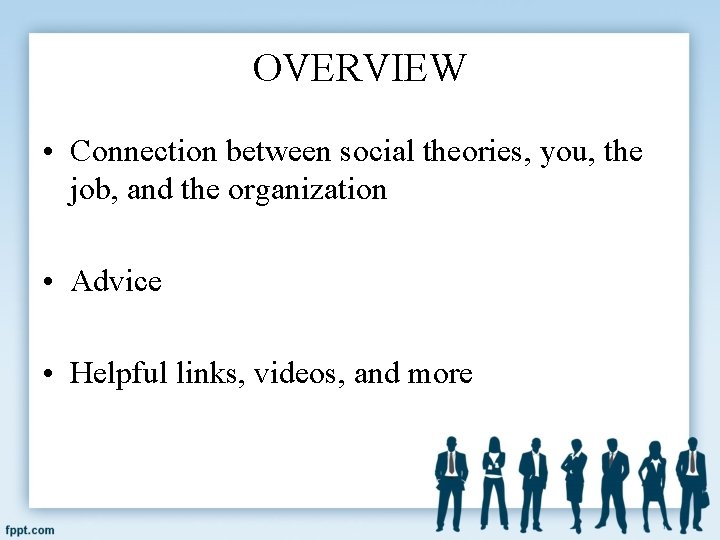 OVERVIEW

• Connection between social theories, you, the job, and the organization

• Advice

• Helpful links, videos, and more

fppt.com